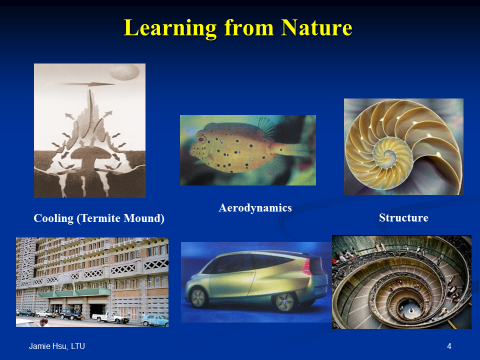 Learning from Nature

Cooling (Termite Mound)

Aerodynamics

Structure

Jamie Hsu, LTU

4